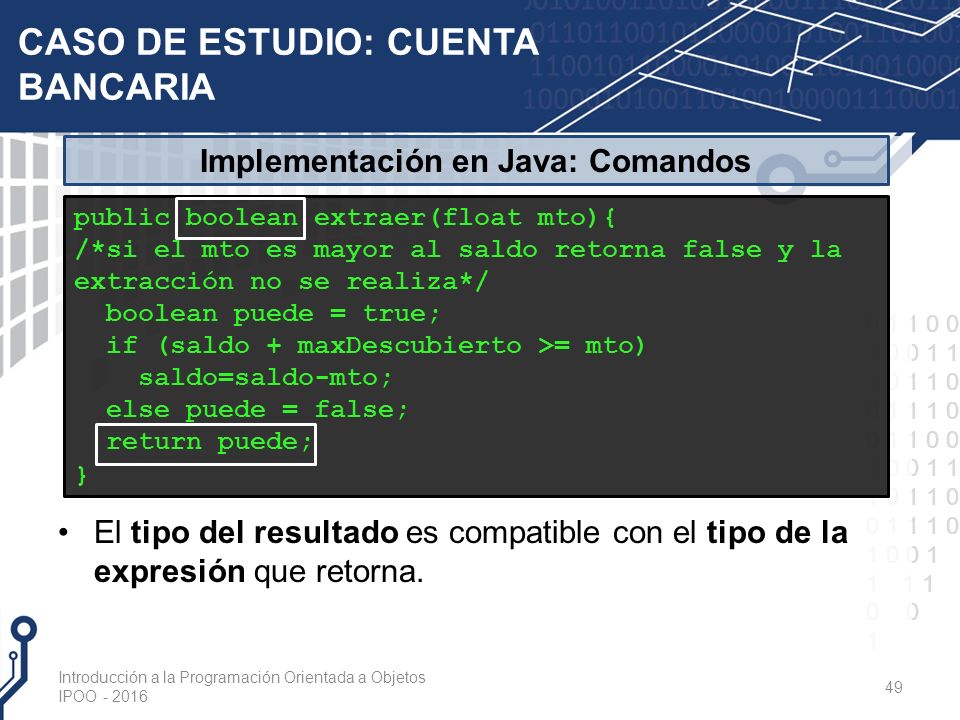 CASO DE ESTUDIO: CUENTA BANCARIA

Implementación en Java: Comandos

public boolean extraer(float mto){
/*si el mto es mayor al saldo retorna false y la extracción no se realiza*/
  boolean puede = true;
  if (saldo + maxDescubierto >= mto)
    saldo=saldo-mto;
  else puede = false;
  return puede;
}

• El **tipo del resultado** es compatible con el **tipo de la expresión** que retorna.

Introducción a la Programación Orientada a Objetos
IPOO - 2016

49